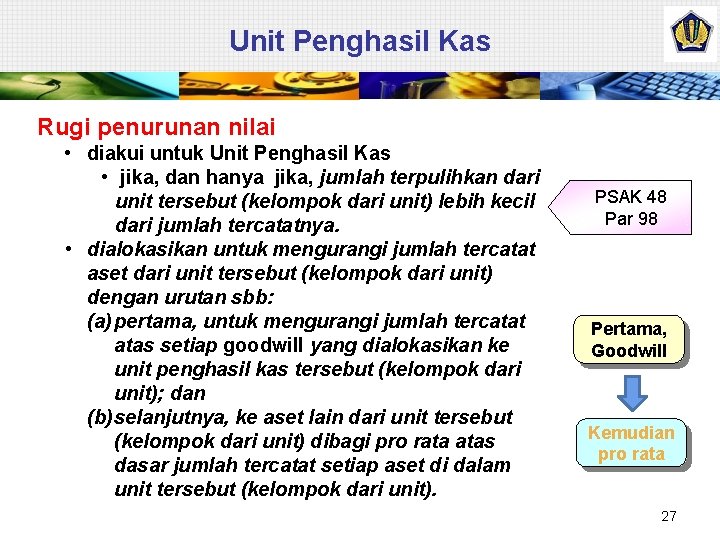 Unit Penghasil Kas

Rugi penurunan nilai

• diakui untuk Unit Penghasil Kas
  • jika, dan hanya jika, jumlah terpulihkan dari unit tersebut (kelompok dari unit) lebih kecil dari jumlah tercatatnya.
• dialokasikan untuk mengurangi jumlah tercatat aset dari unit tersebut (kelompok dari unit) dengan urutan sbb:
(a) pertama, untuk mengurangi jumlah tercatat atas setiap goodwill yang dialokasikan ke unit penghasil kas tersebut (kelompok dari unit); dan
(b) selanjutnya, ke aset lain dari unit tersebut (kelompok dari unit) dibagi pro rata atas dasar jumlah tercatat setiap aset di dalam unit tersebut (kelompok dari unit).

PSAK 48
Par 98

Pertama,
Goodwill

Kemudian
pro rata

27